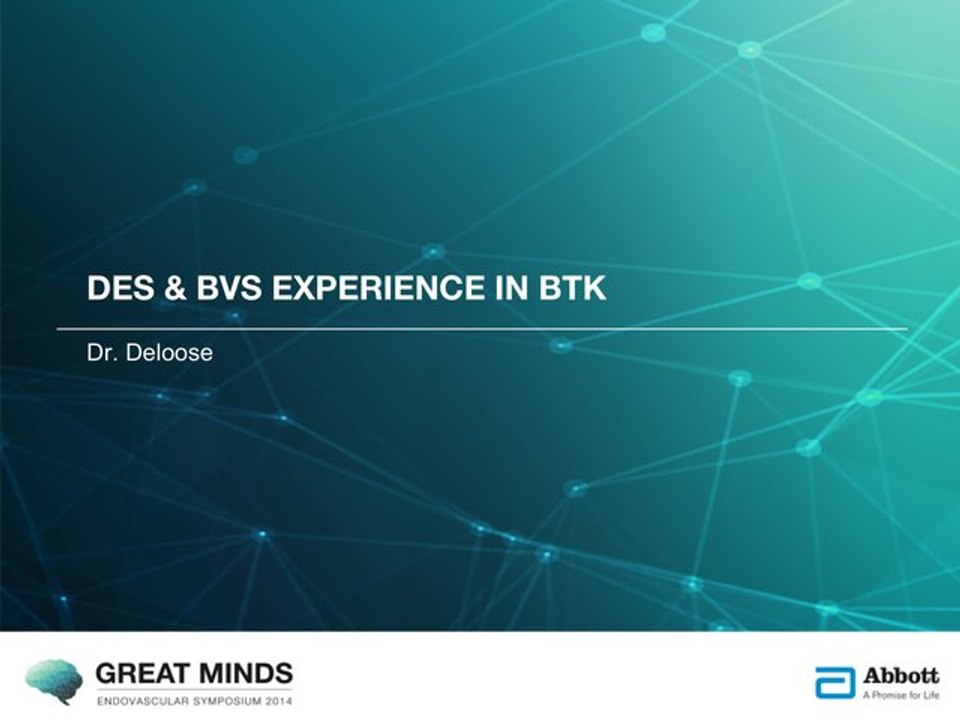 DES & BVS EXPERIENCE IN BTK

Dr. Deloose

GREAT MINDS
ENDOVASCULAR SYMPOSIUM 2014

Abbott
A Promise for Life